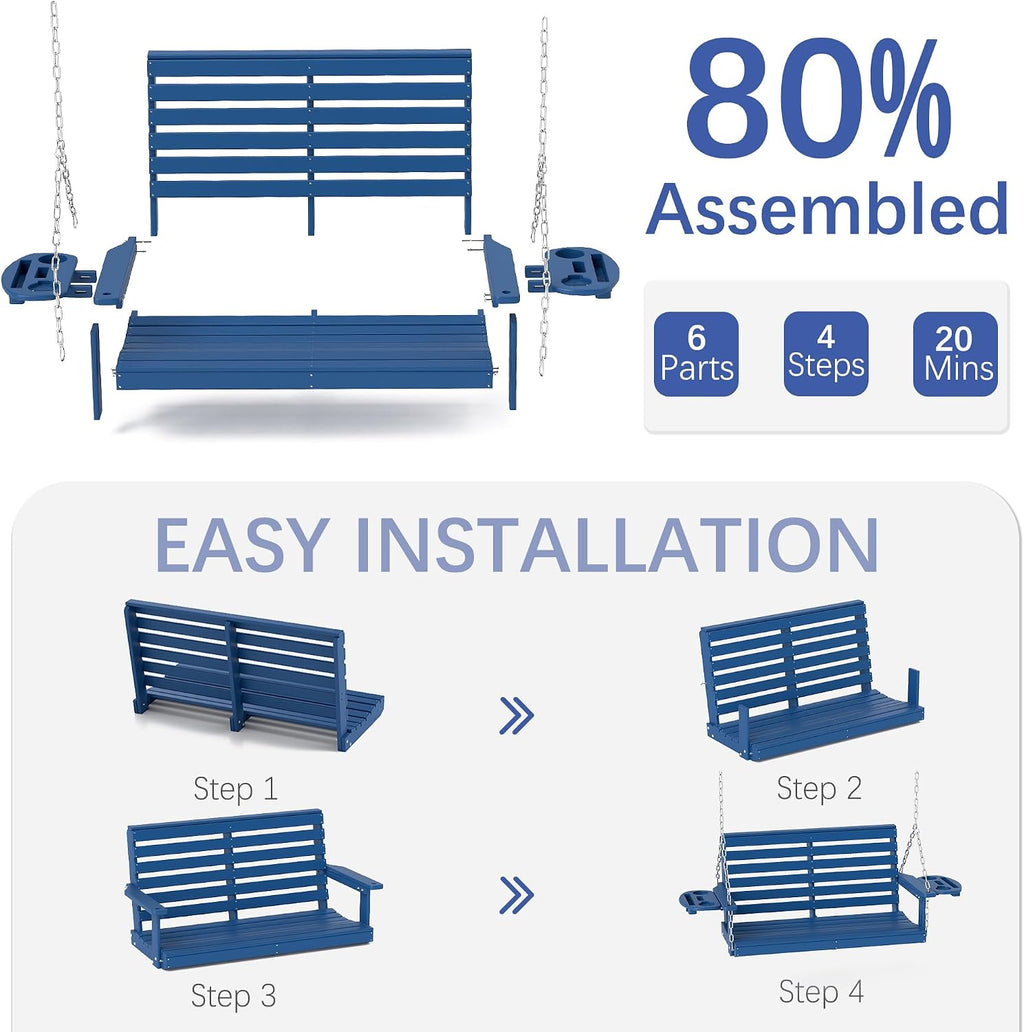 80%
Assembled

6
Parts

4
Steps

20
Mins

EASY INSTALLATION

Step 1

Step 2

Step 3

Step 4